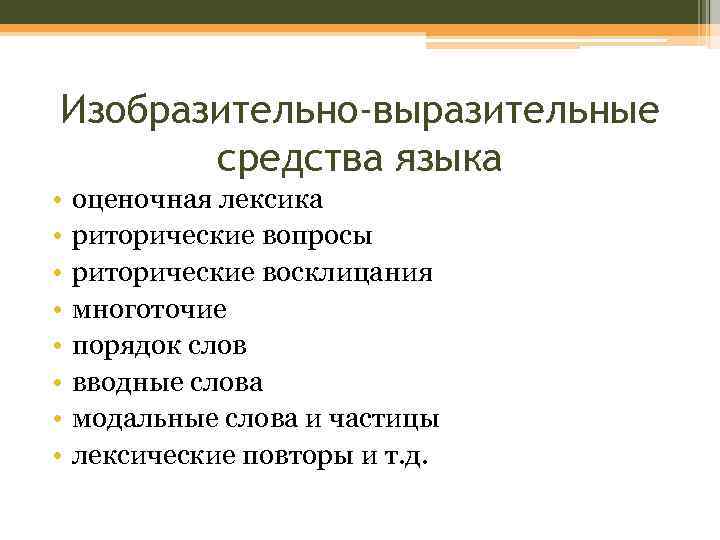 Изобразительно-выразительные средства языка

• оценочная лексика
• риторические вопросы
• риторические восклицания
• многоточие
• порядок слов
• вводные слова
• модальные слова и частицы
• лексические повторы и т.д.